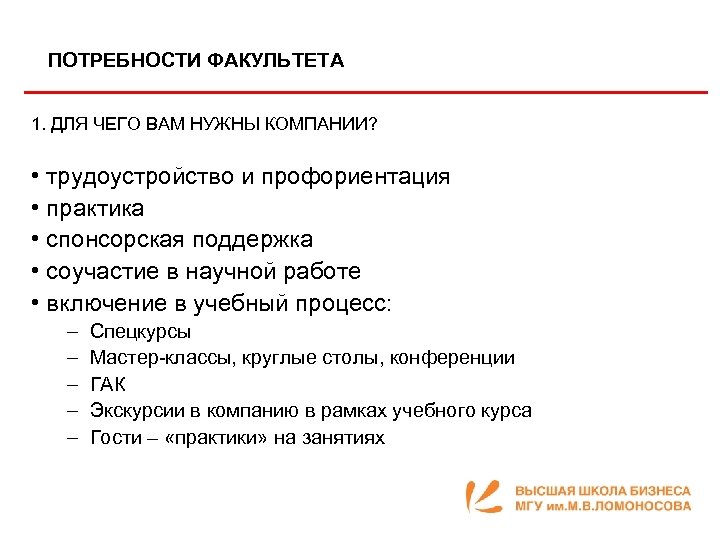 ПОТРЕБНОСТИ ФАКУЛЬТЕТА

1. ДЛЯ ЧЕГО ВАМ НУЖНЫ КОМПАНИИ?

• трудоустройство и профориентация
• практика
• спонсорская поддержка
• соучастие в научной работе
• включение в учебный процесс:
– Спецкурсы
– Мастер-классы, круглые столы, конференции
– ГАК
– Экскурсии в компанию в рамках учебного курса
– Гости – «практики» на занятиях

ВЫСШАЯ ШКОЛА БИЗНЕСА
МГУ им.М.В.ЛОМОНОСОВА